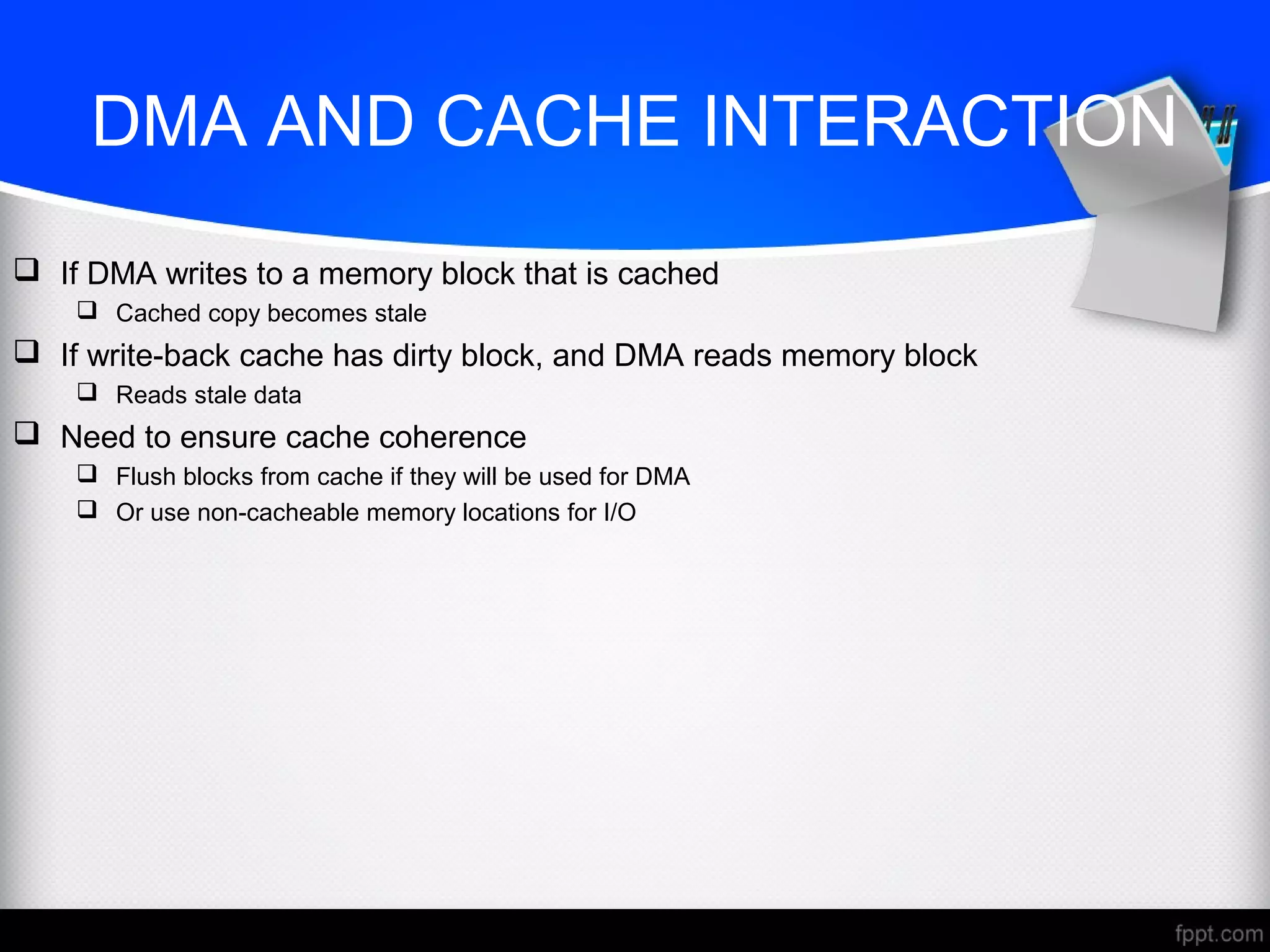 DMA AND CACHE INTERACTION

❑ If DMA writes to a memory block that is cached

❑ Cached copy becomes stale

❑ If write-back cache has dirty block, and DMA reads memory block

❑ Reads stale data

❑ Need to ensure cache coherence

❑ Flush blocks from cache if they will be used for DMA

❑ Or use non-cacheable memory locations for I/O

fppt.com